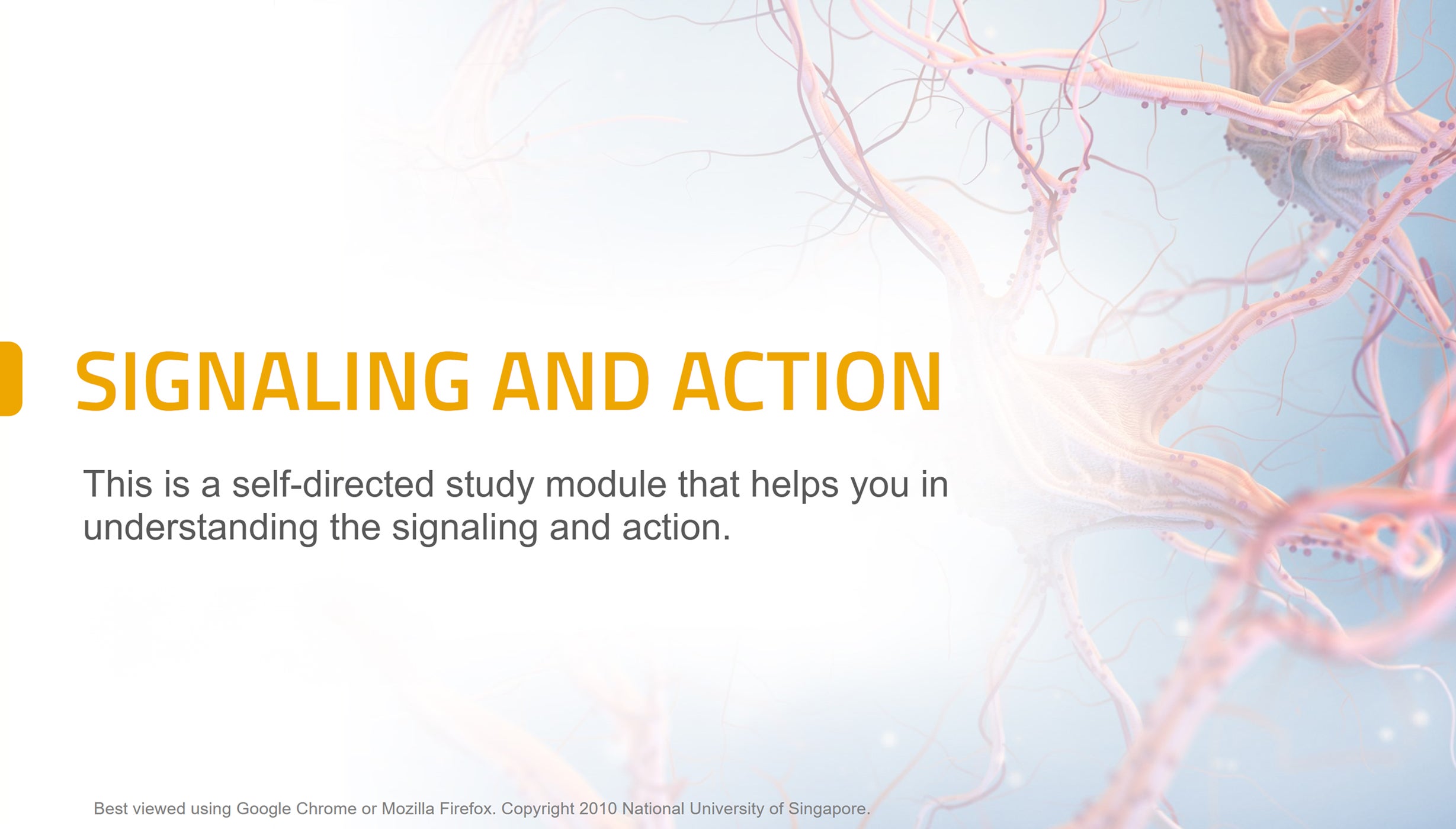 SIGNALING AND ACTION

This is a self-directed study module that helps you in understanding the signaling and action.

Best viewed using Google Chrome or Mozilla Firefox. Copyright 2010 National University of Singapore.